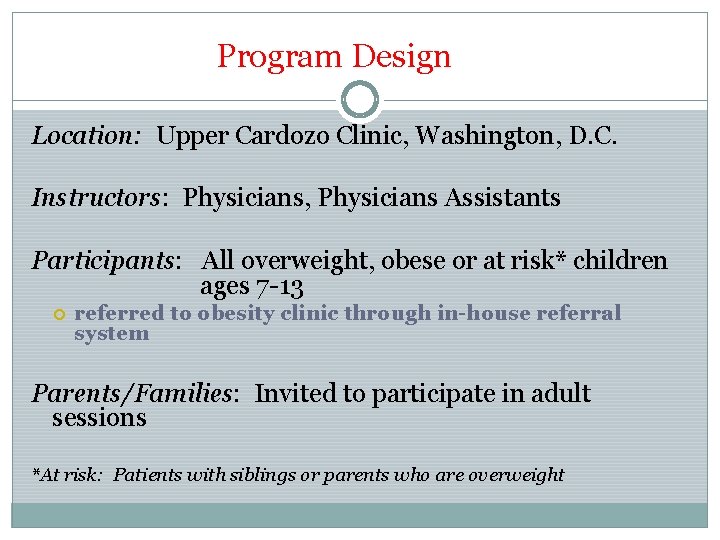 Program Design

Location: Upper Cardozo Clinic, Washington, D.C.

Instructors: Physicians, Physicians Assistants

Participants: All overweight, obese or at risk* children ages 7-13

referred to obesity clinic through in-house referral system

Parents/Families: Invited to participate in adult sessions

*At risk: Patients with siblings or parents who are overweight